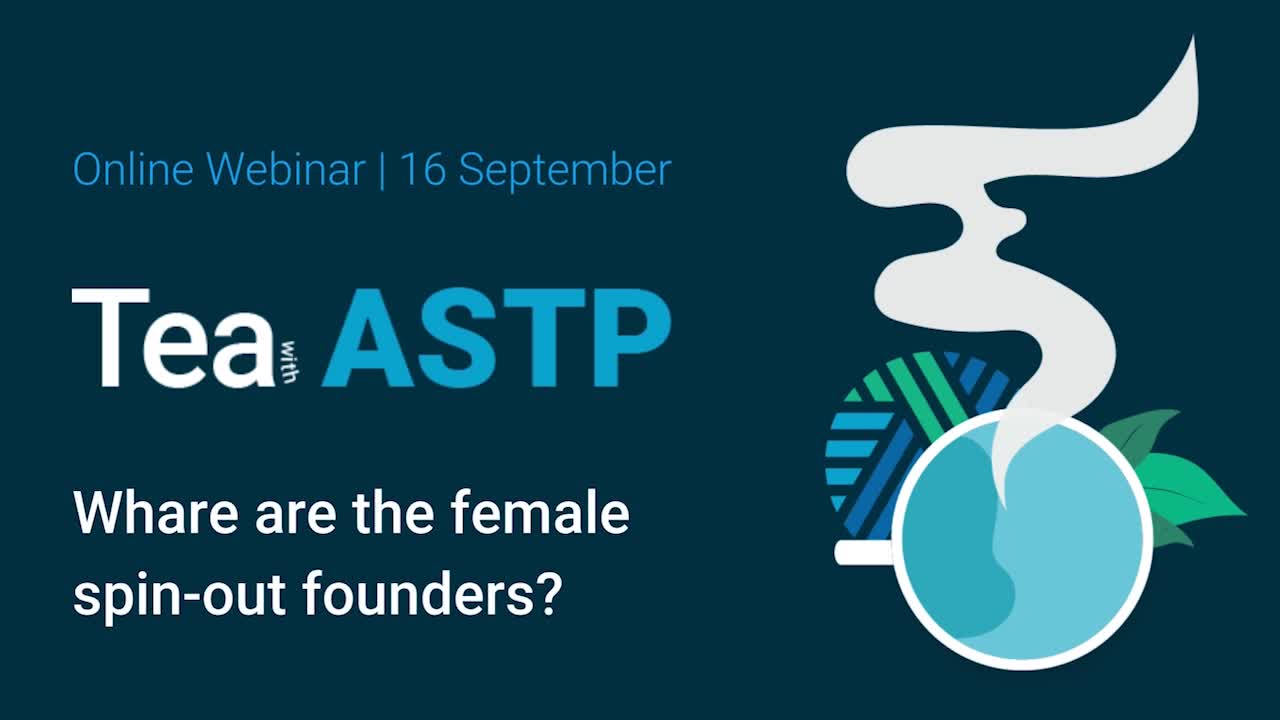 Online Webinar | 16 September

Tea with ASTP

Whare are the female spin-out founders?